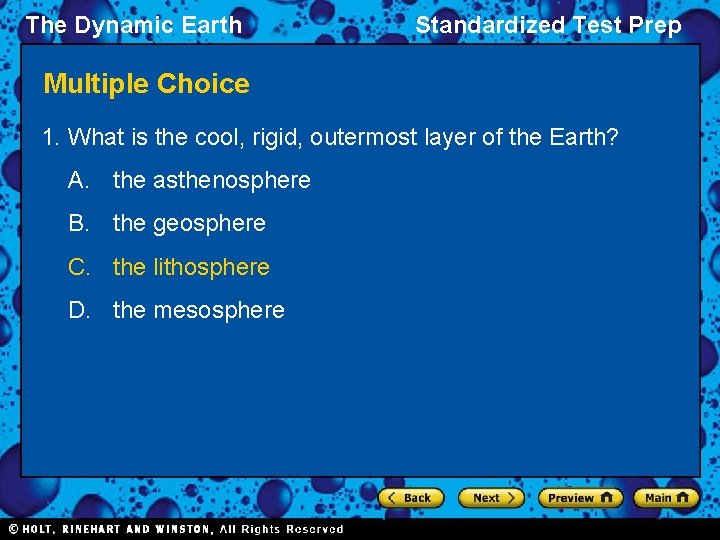 The Dynamic Earth

Standardized Test Prep

Multiple Choice

1. What is the cool, rigid, outermost layer of the Earth?

A. the asthenosphere

B. the geosphere

C. the lithosphere

D. the mesosphere

Back Next Preview Main

© HOLT, RINEHART AND WINSTON, All Rights Reserved